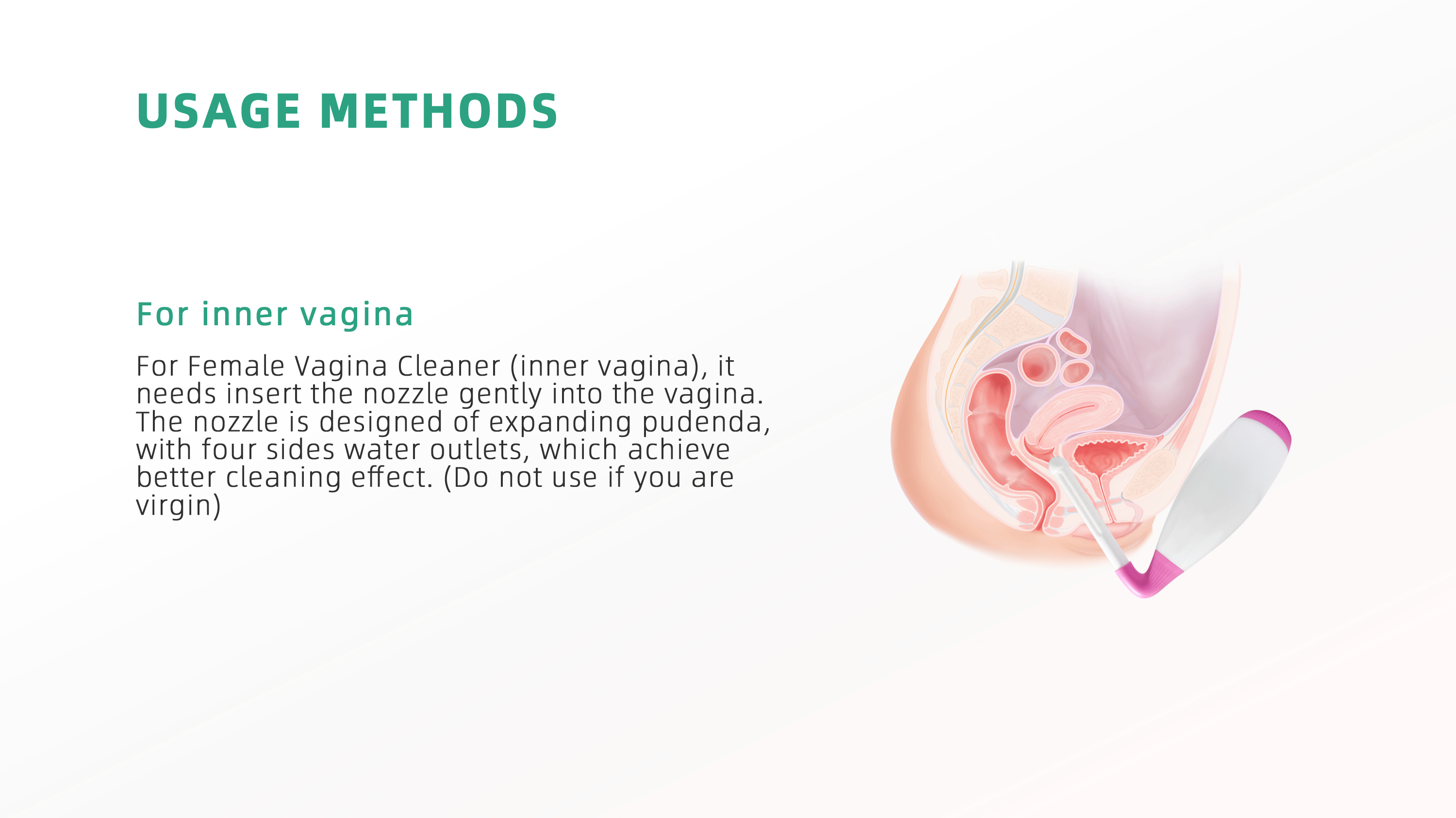 USAGE METHODS

For inner vagina

For Female Vagina Cleaner (inner vagina), it needs insert the nozzle gently into the vagina. The nozzle is designed of expanding pudenda, with four sides water outlets, which achieve better cleaning effect. (Do not use if you are virgin)